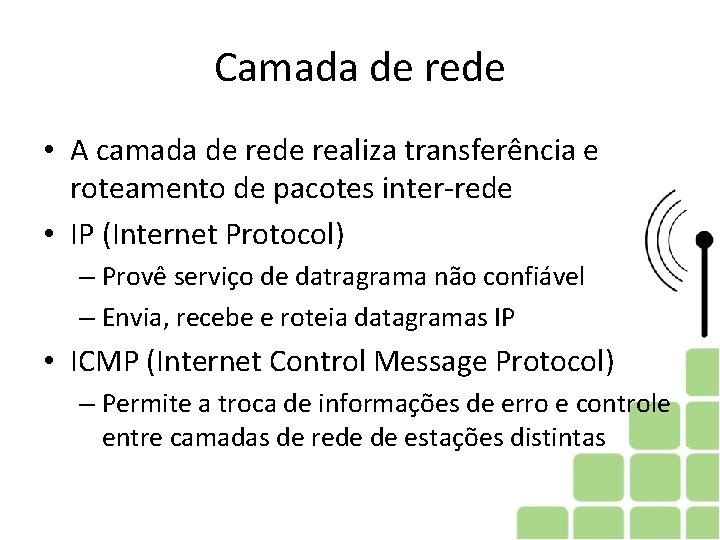 Camada de rede

• A camada de rede realiza transferência e roteamento de pacotes inter-rede
• IP (Internet Protocol)
– Provê serviço de datragrama não confiável
– Envia, recebe e roteia datagramas IP
• ICMP (Internet Control Message Protocol)
– Permite a troca de informações de erro e controle entre camadas de rede de estações distintas